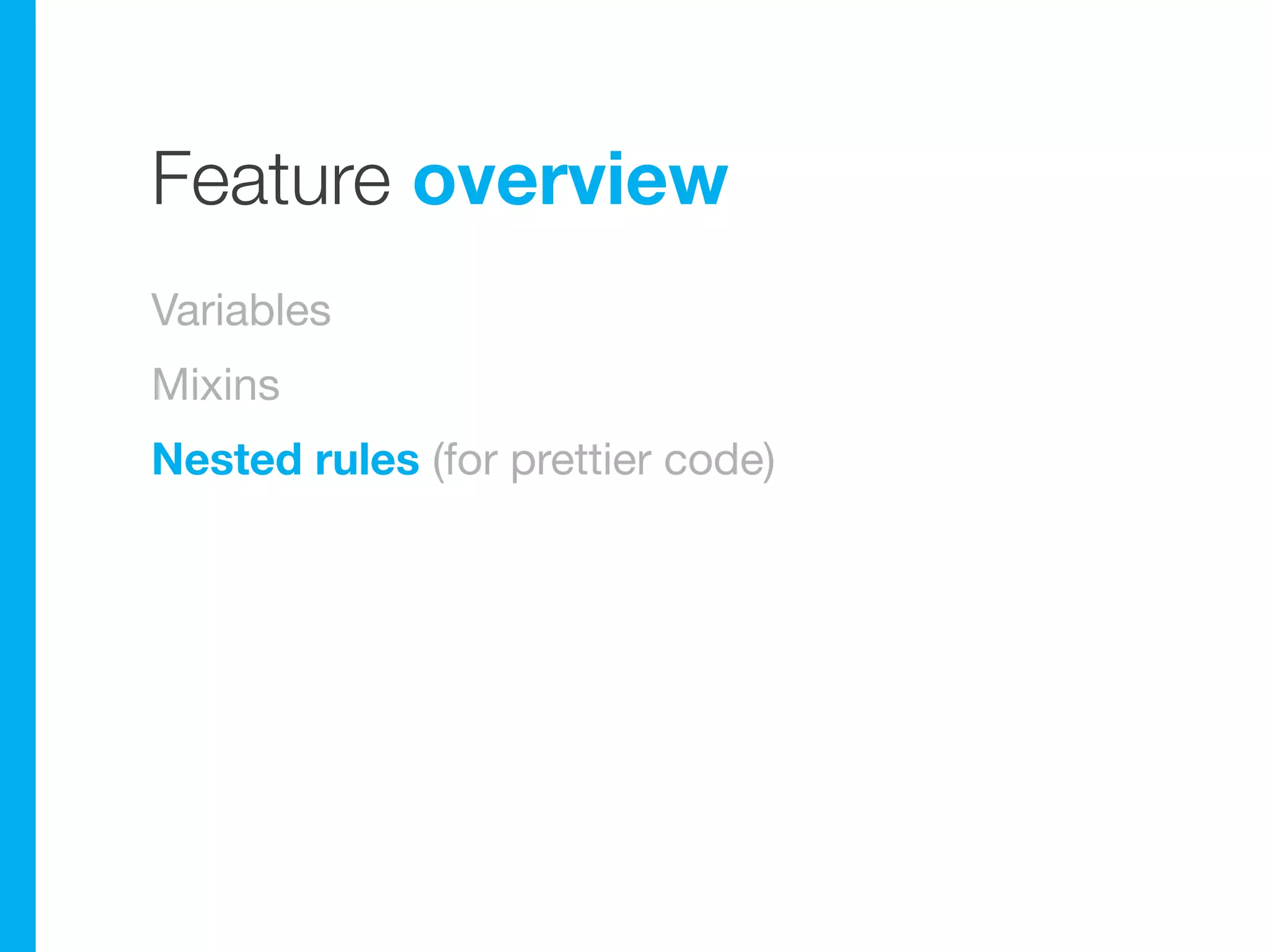 Feature overview

Variables

Mixins

Nested rules (for prettier code)